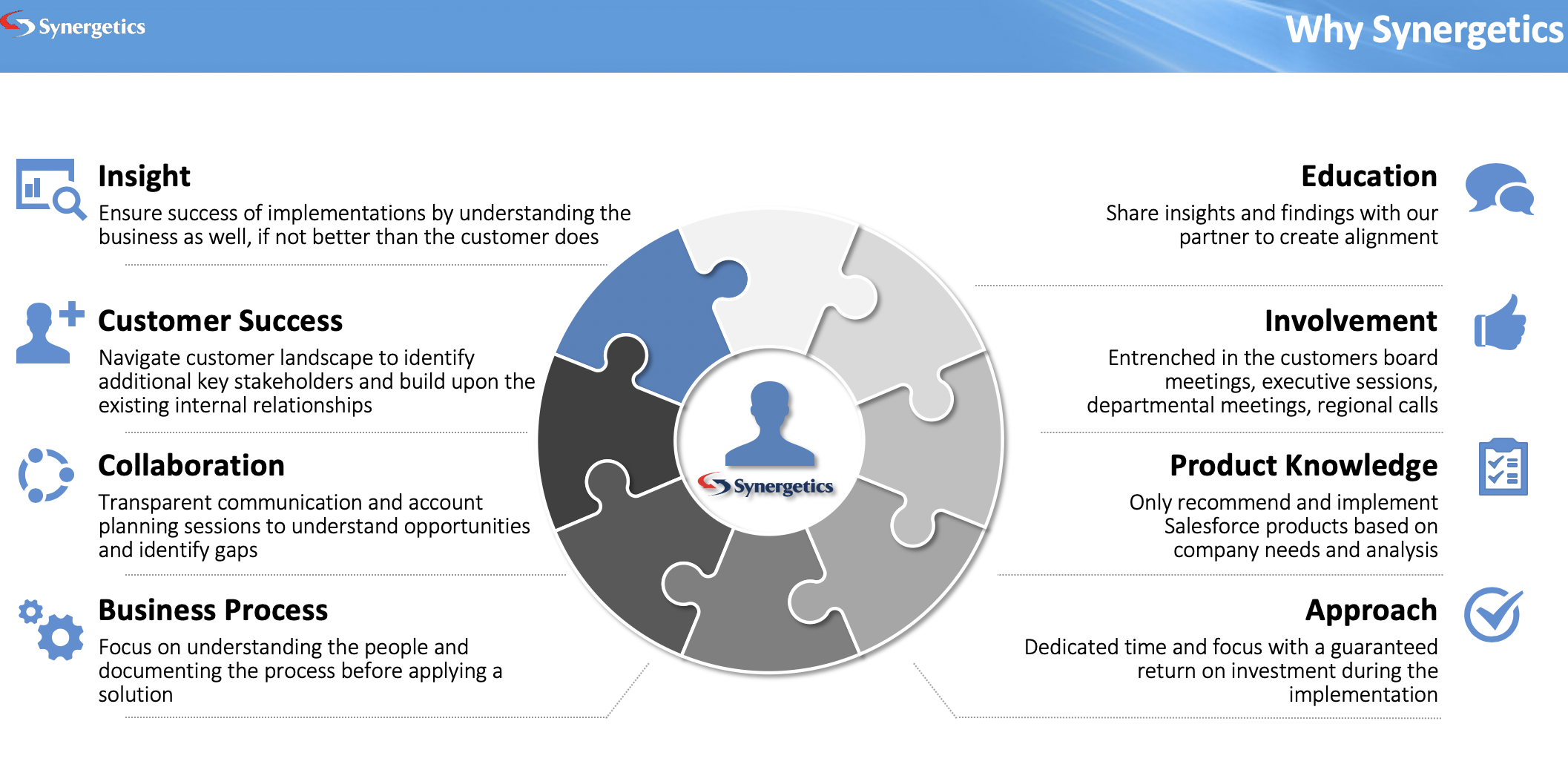 Synergetics

Why Synergetics

Insight
Ensure success of implementations by understanding the business as well, if not better than the customer does

Customer Success
Navigate customer landscape to identify additional key stakeholders and build upon the existing internal relationships

Collaboration
Transparent communication and account planning sessions to understand opportunities and identify gaps

Business Process
Focus on understanding the people and documenting the process before applying a solution

Synergetics

Education
Share insights and findings with our partner to create alignment

Involvement
Entrenched in the customers board meetings, executive sessions, departmental meetings, regional calls

Product Knowledge
Only recommend and implement Salesforce products based on company needs and analysis

Approach
Dedicated time and focus with a guaranteed return on investment during the implementation